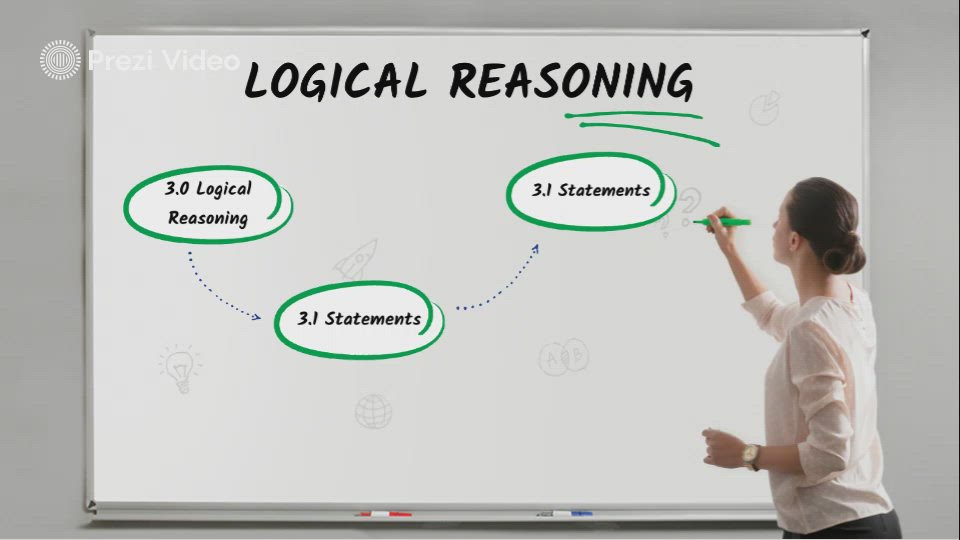 Prezi Video

LOGICAL REASONING

3.0 Logical Reasoning

3.1 Statements

3.1 Statements

A B